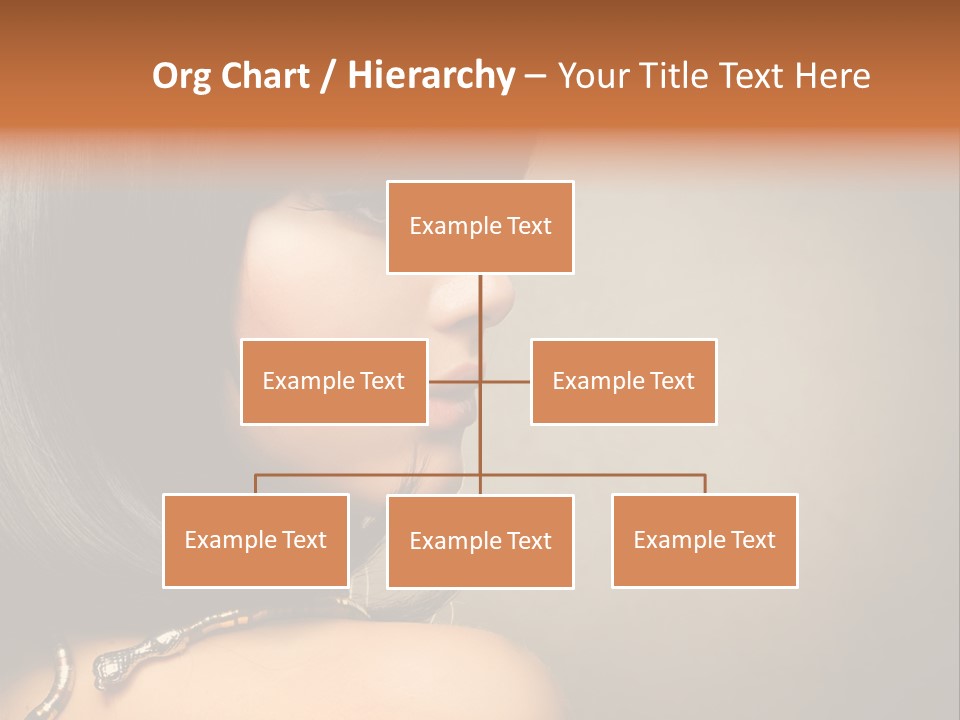 Org Chart / Hierarchy – Your Title Text Here

Example Text

Example Text

Example Text

Example Text

Example Text

Example Text